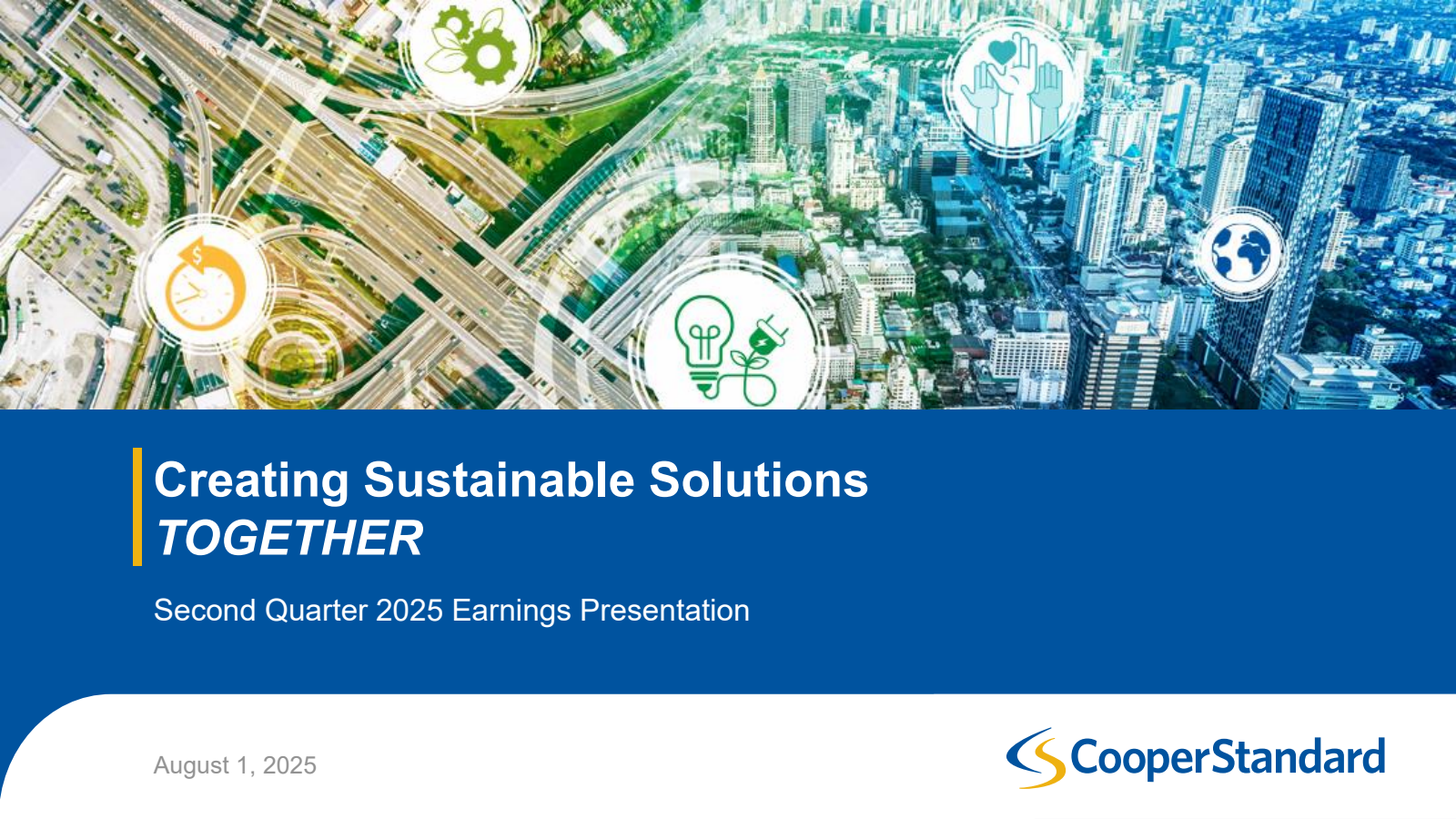 Creating Sustainable Solutions
TOGETHER

Second Quarter 2025 Earnings Presentation

August 1, 2025

CooperStandard